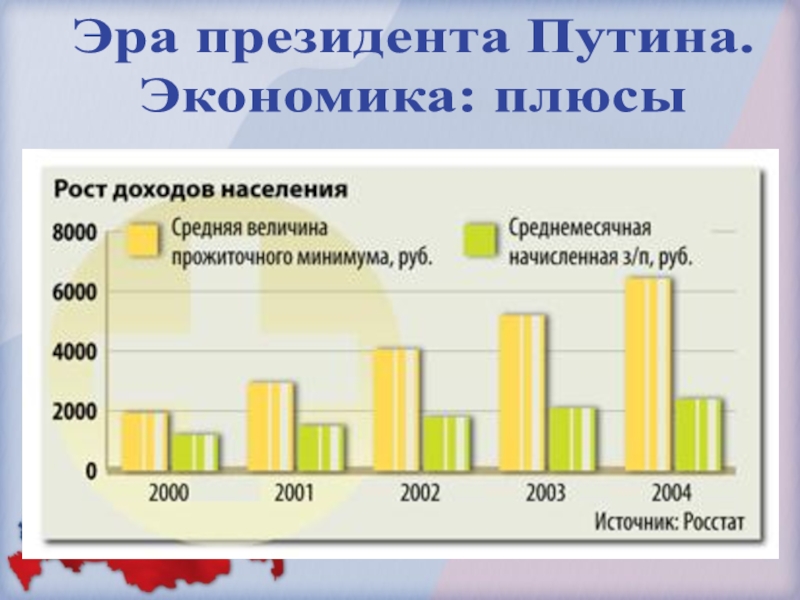 Эра президента Путина. Экономика: плюсы

Рост доходов населения

Средняя величина прожиточного минимума, руб.

Среднемесячная начисленная з/п, руб.

8000
6000
4000
2000
0

2000
2001
2002
2003
2004

Источник: Росстат